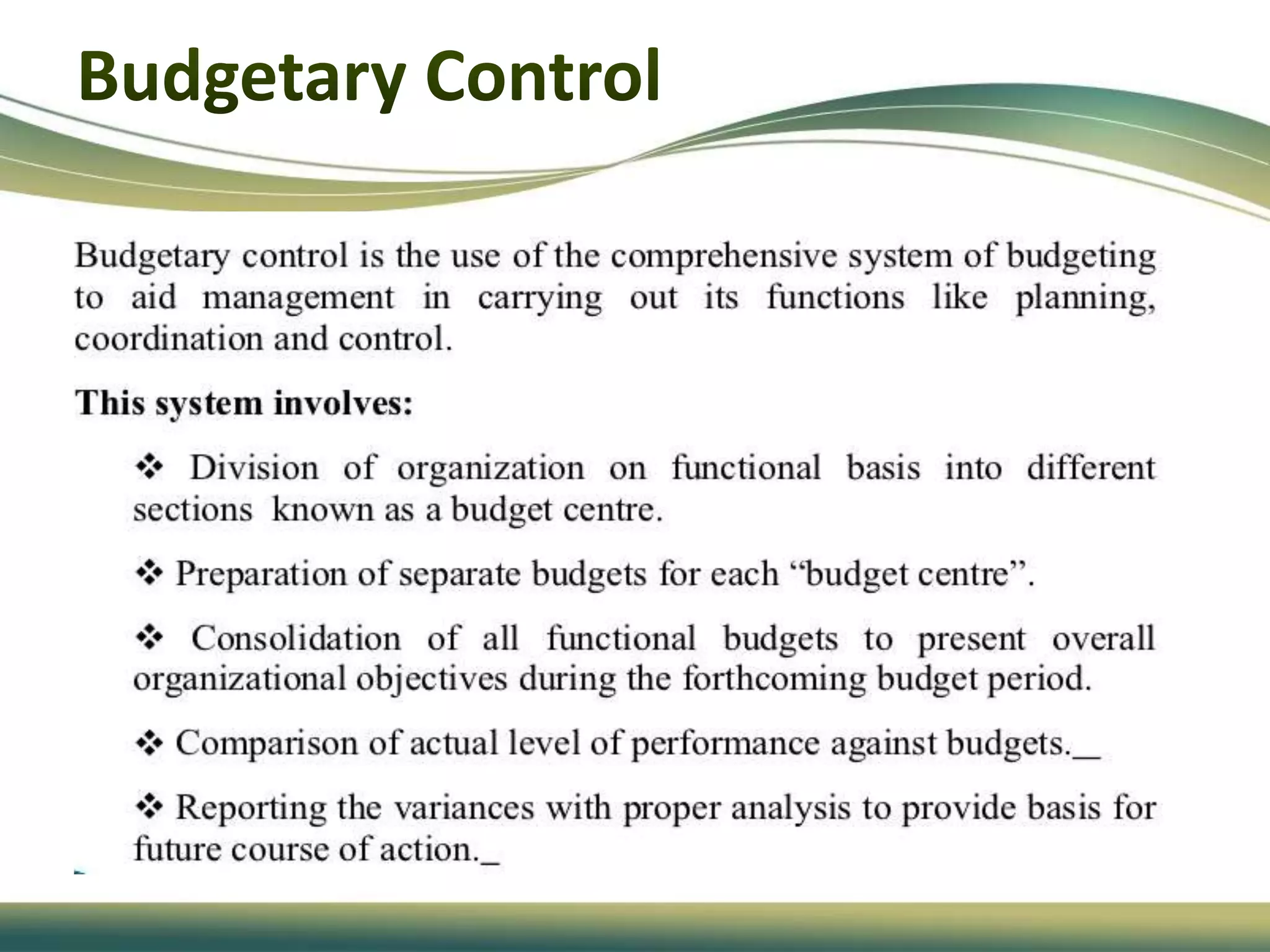 Budgetary Control

Budgetary control is the use of the comprehensive system of budgeting to aid management in carrying out its functions like planning, coordination and control.

This system involves:

❖ Division of organization on functional basis into different sections known as a budget centre.

❖ Preparation of separate budgets for each “budget centre”.

❖ Consolidation of all functional budgets to present overall organizational objectives during the forthcoming budget period.

❖ Comparison of actual level of performance against budgets._

❖ Reporting the variances with proper analysis to provide basis for future course of action._